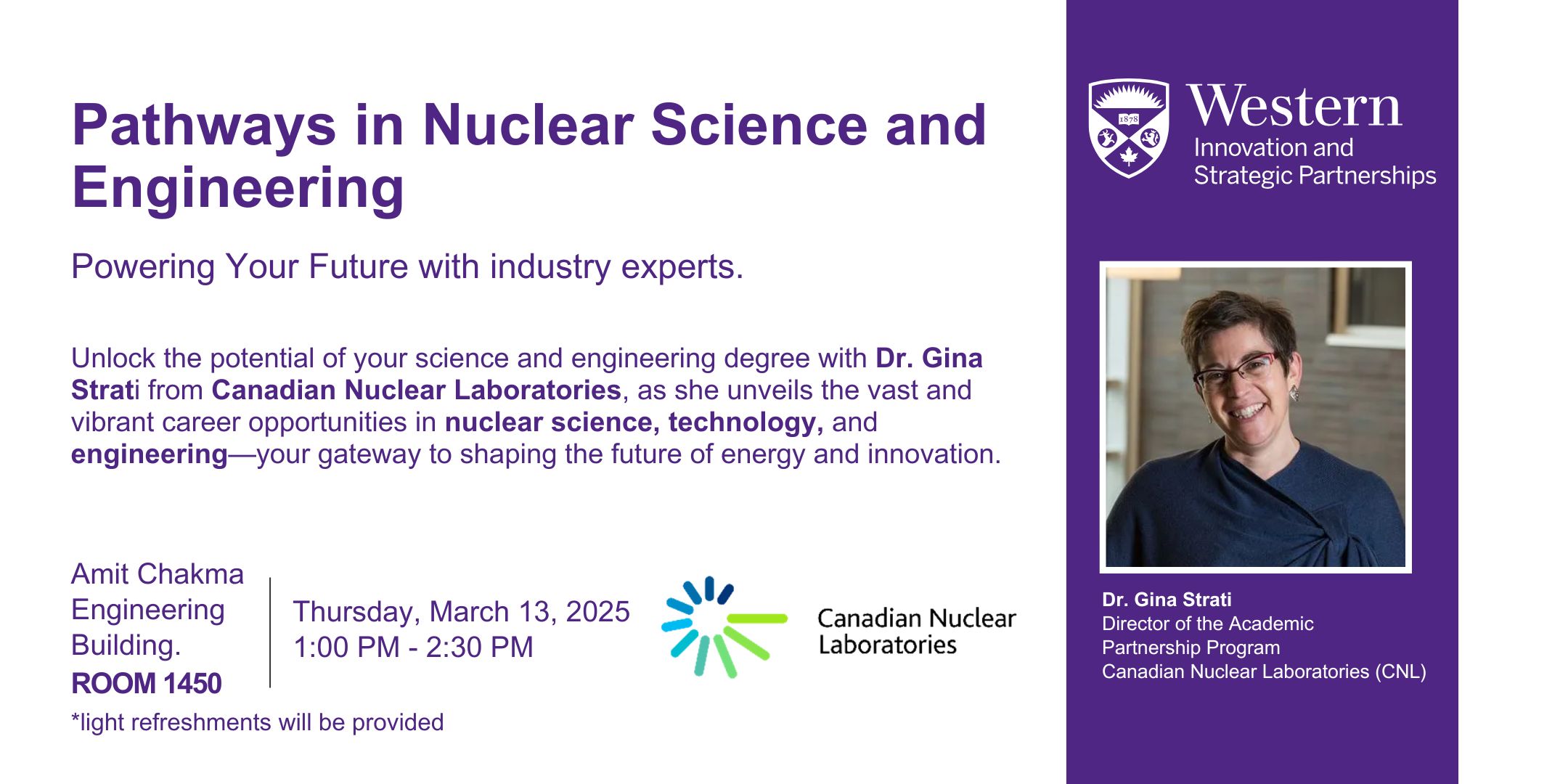 Pathways in Nuclear Science and Engineering

Powering Your Future with industry experts.

Unlock the potential of your science and engineering degree with Dr. Gina Strati from Canadian Nuclear Laboratories, as she unveils the vast and vibrant career opportunities in nuclear science, technology, and engineering—your gateway to shaping the future of energy and innovation.

Amit Chakma Engineering Building.
ROOM 1450

Thursday, March 13, 2025
1:00 PM - 2:30 PM

Canadian Nuclear Laboratories

*light refreshments will be provided

1878

Western
Innovation and Strategic Partnerships

Dr. Gina Strati
Director of the Academic Partnership Program
Canadian Nuclear Laboratories (CNL)